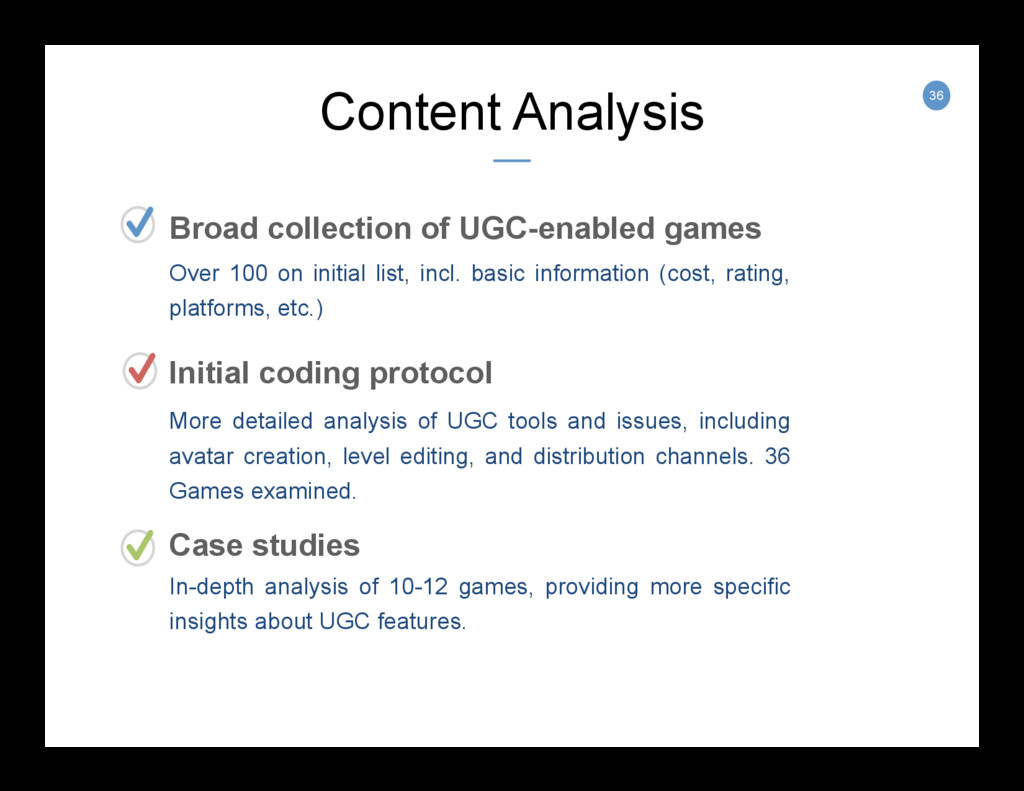 Content Analysis

36

Broad collection of UGC-enabled games

Over 100 on initial list, incl. basic information (cost, rating, platforms, etc.)

Initial coding protocol

More detailed analysis of UGC tools and issues, including avatar creation, level editing, and distribution channels. 36 Games examined.

Case studies

In-depth analysis of 10-12 games, providing more specific insights about UGC features.